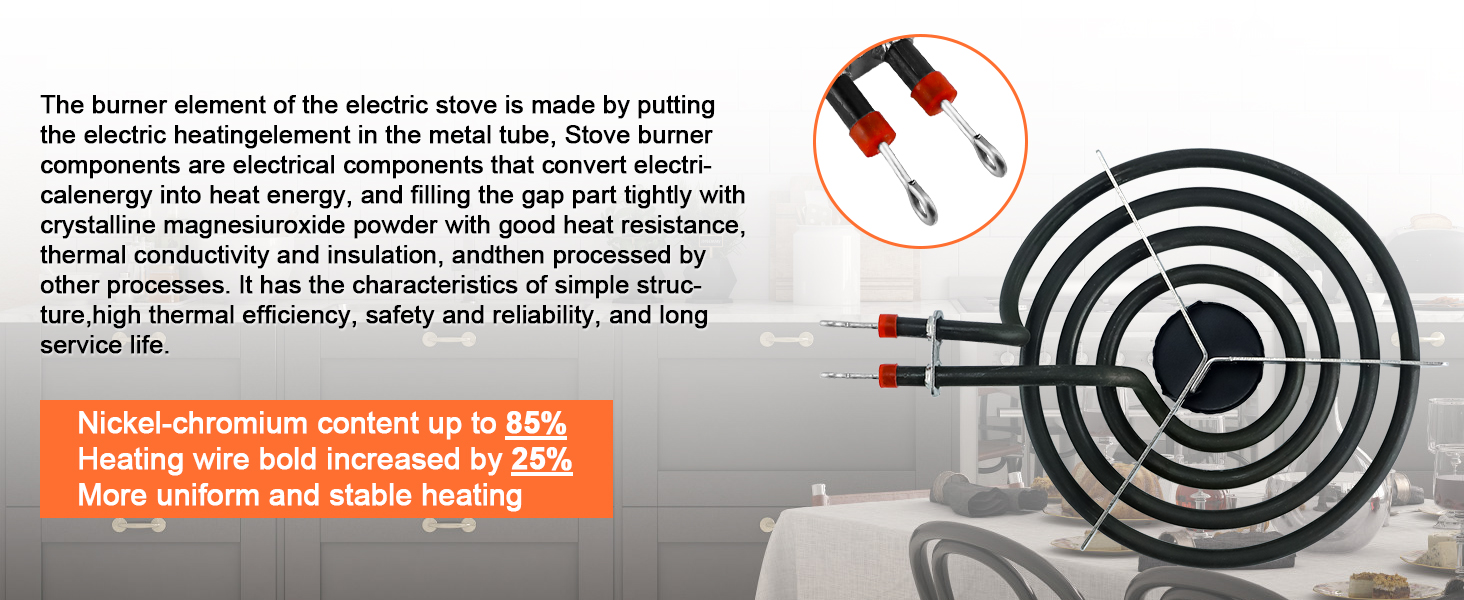 The burner element of the electric stove is made by putting the electric heatingelement in the metal tube, Stove burner components are electrical components that convert electricalenergy into heat energy, and filling the gap part tightly with crystalline magnesiuroxide powder with good heat resistance, thermal conductivity and insulation, andthen processed by other processes. It has the characteristics of simple structure,high thermal efficiency, safety and reliability, and long service life.

Nickel-chromium content up to 85%
Heating wire bold increased by 25%
More uniform and stable heating